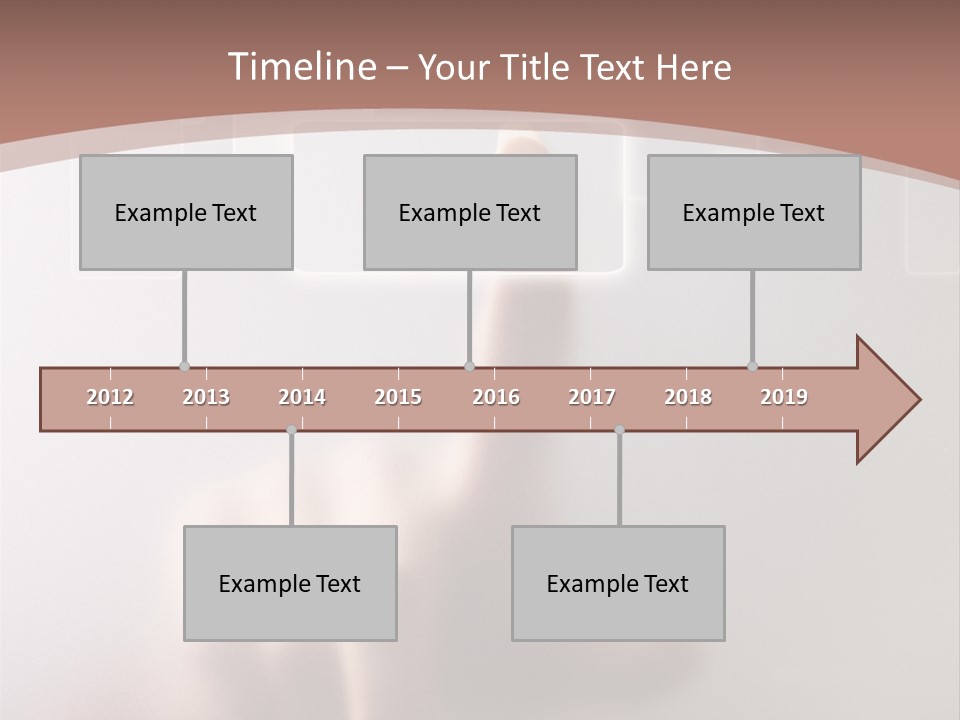 Timeline – Your Title Text Here

Example Text

Example Text

Example Text

2012 2013 2014 2015 2016 2017 2018 2019

Example Text

Example Text